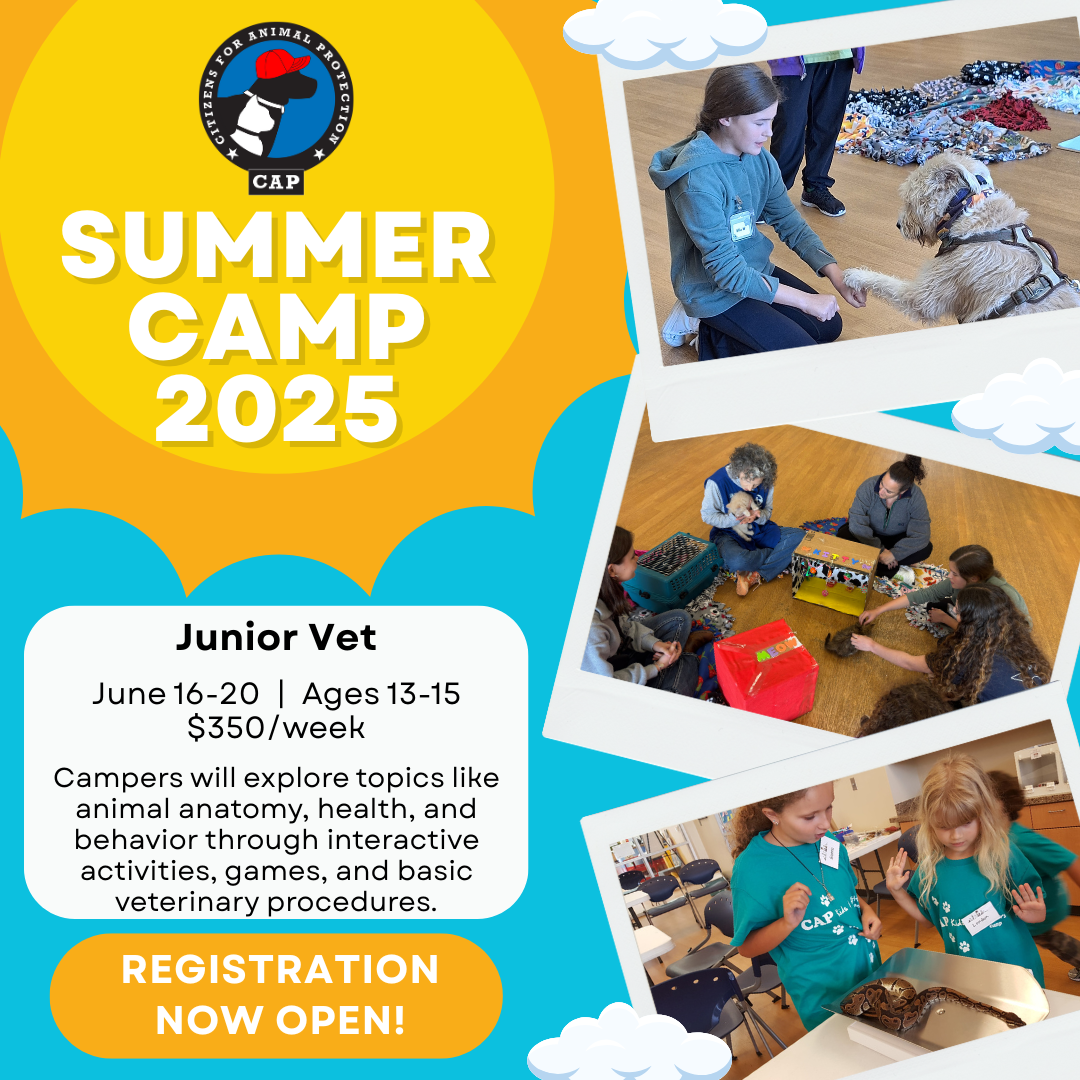 CITIZENS FOR ANIMAL PROTECTION
CAP

SUMMER CAMP 2025

Junior Vet

June 16-20 | Ages 13-15
$350/week

Campers will explore topics like animal anatomy, health, and behavior through interactive activities, games, and basic veterinary procedures.

REGISTRATION NOW OPEN!

MEOW

CAP